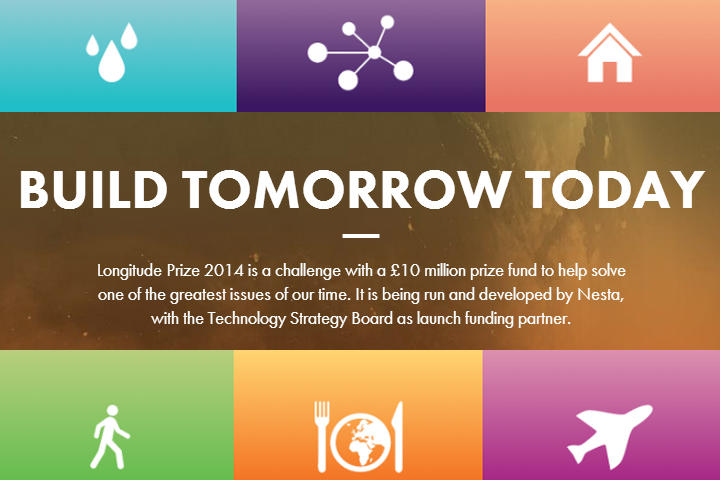 BUILD TOMORROW TODAY

Longitude Prize 2014 is a challenge with a £10 million prize fund to help solve one of the greatest issues of our time. It is being run and developed by Nesta, with the Technology Strategy Board as launch funding partner.